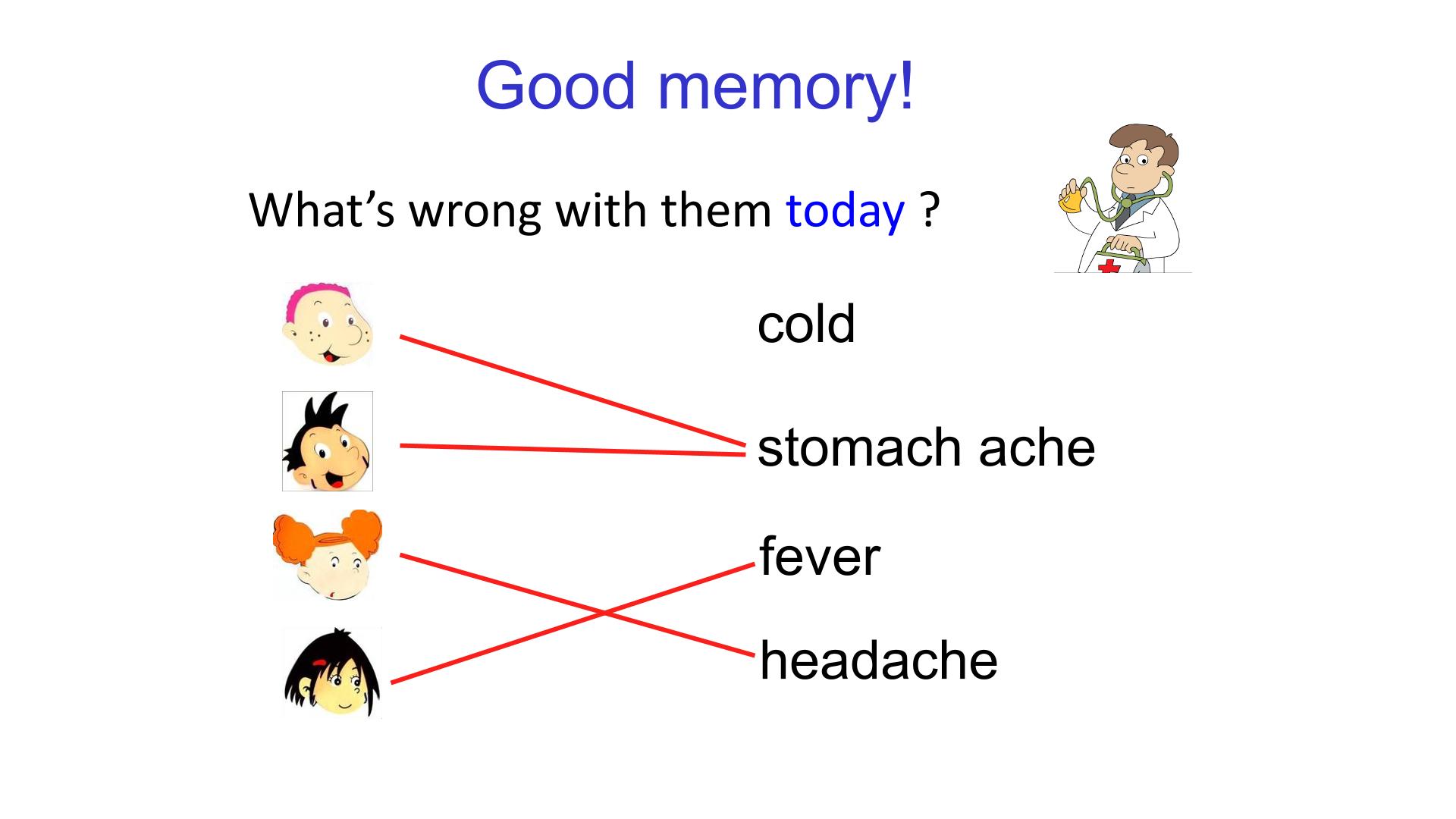 Good memory!

What’s wrong with them today ?

cold

stomach ache

fever

headache